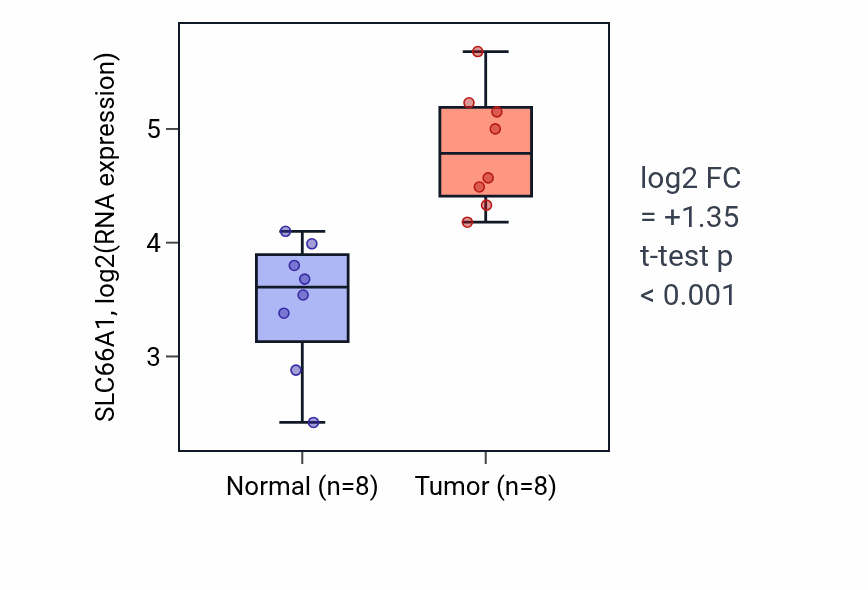 SLC66A1, log2(RNA expression)

5
4
3

Normal (n=8)
Tumor (n=8)

log2 FC
= +1.35
t-test p
< 0.001